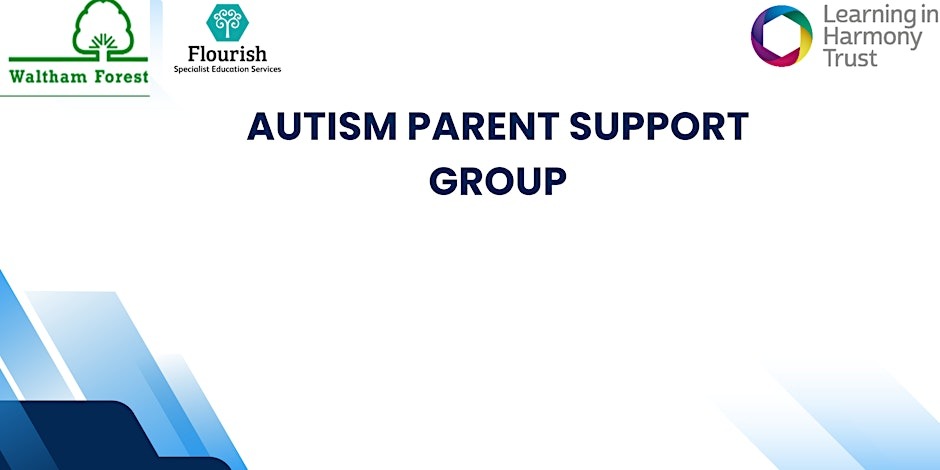 Waltham Forest

Flourish
Specialist Education Services

Learning in Harmony Trust

AUTISM PARENT SUPPORT GROUP